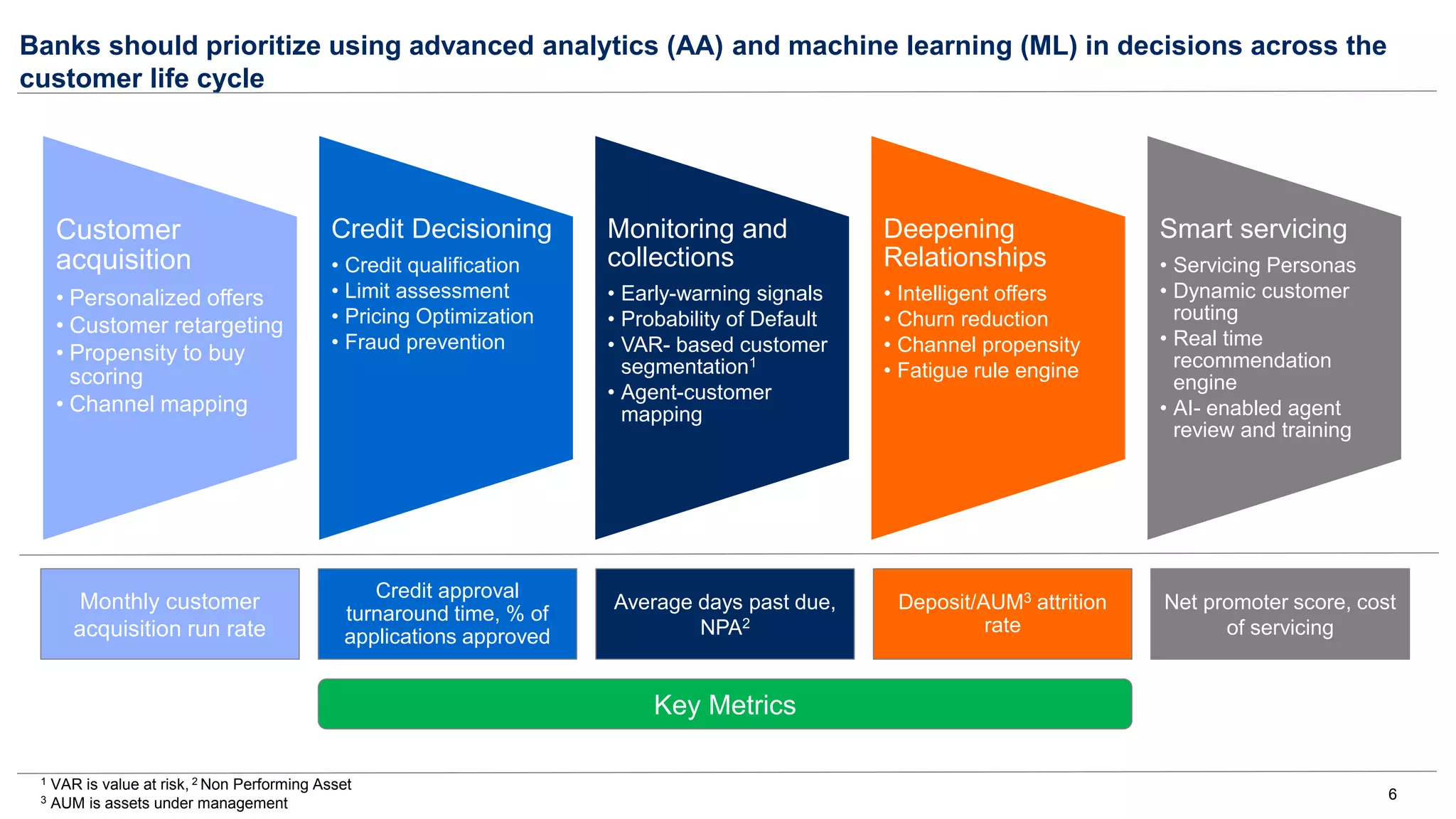 Banks should prioritize using advanced analytics (AA) and machine learning (ML) in decisions across the customer life cycle

Customer acquisition
• Personalized offers
• Customer retargeting
• Propensity to buy scoring
• Channel mapping

Credit Decisioning
• Credit qualification
• Limit assessment
• Pricing Optimization
• Fraud prevention

Monitoring and collections
• Early-warning signals
• Probability of Default
• VAR- based customer segmentation$^1$
• Agent-customer mapping

Deepening Relationships
• Intelligent offers
• Churn reduction
• Channel propensity
• Fatigue rule engine

Smart servicing
• Servicing Personas
• Dynamic customer routing
• Real time recommendation engine
• AI- enabled agent review and training

Monthly customer acquisition run rate

Credit approval turnaround time, % of applications approved

Average days past due, NPA$^2$

Deposit/AUM$^3$ attrition rate

Net promoter score, cost of servicing

Key Metrics

$^1$ VAR is value at risk, $^2$ Non Performing Asset
$^3$ AUM is assets under management

6